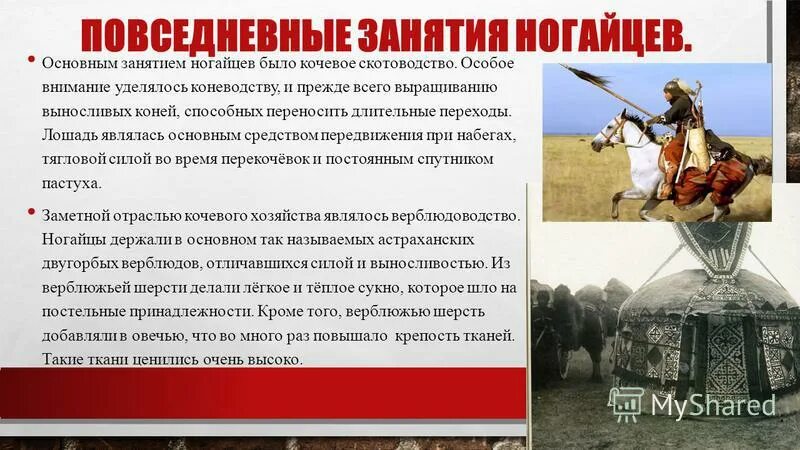 ПОВСЕДНЕВНЫЕ ЗАНЯТИЯ НОГАЙЦЕВ.

• Основным занятием ногайцев было кочевое скотоводство. Особое внимание уделялось коневодству, и прежде всего выращиванию выносливых коней, способных переносить длительные переходы. Лошадь являлась основным средством передвижения при набегах, тягловой силой во время перекочёвок и постоянным спутником пастуха.

• Заметной отраслью кочевого хозяйства являлось верблюдоводство. Ногайцы держали в основном так называемых астраханских двугорбых верблюдов, отличавшихся силой и выносливостью. Из верблюжьей шерсти делали лёгкое и тёплое сукно, которое шло на постельные принадлежности. Кроме того, верблюжью шерсть добавляли в овечью, что во много раз повышало крепость тканей. Такие ткани ценились очень высоко.

MyShared